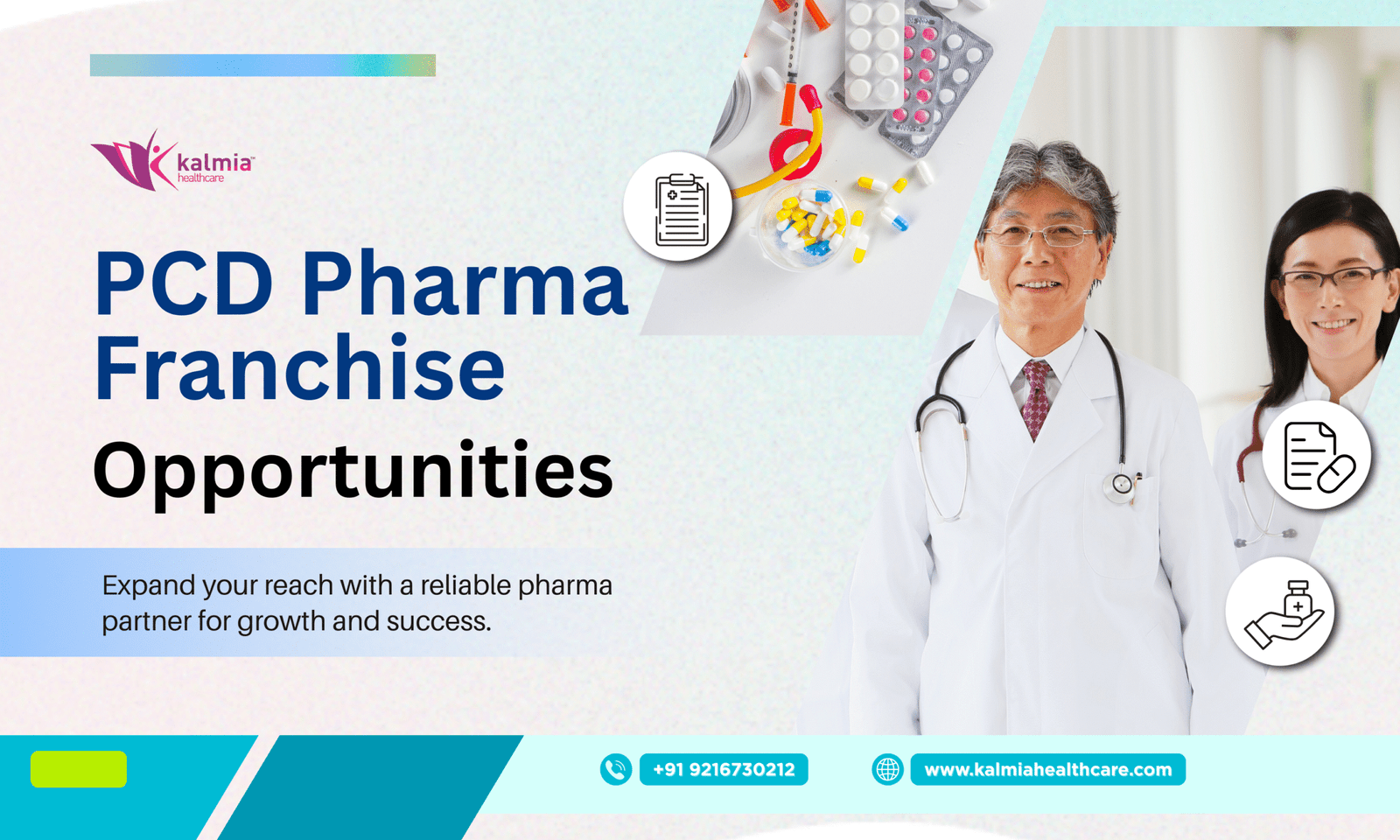 kalmia™
healthcare

PCD Pharma Franchise
Opportunities

Expand your reach with a reliable pharma partner for growth and success.

+91 9216730212

www.kalmiahealthcare.com